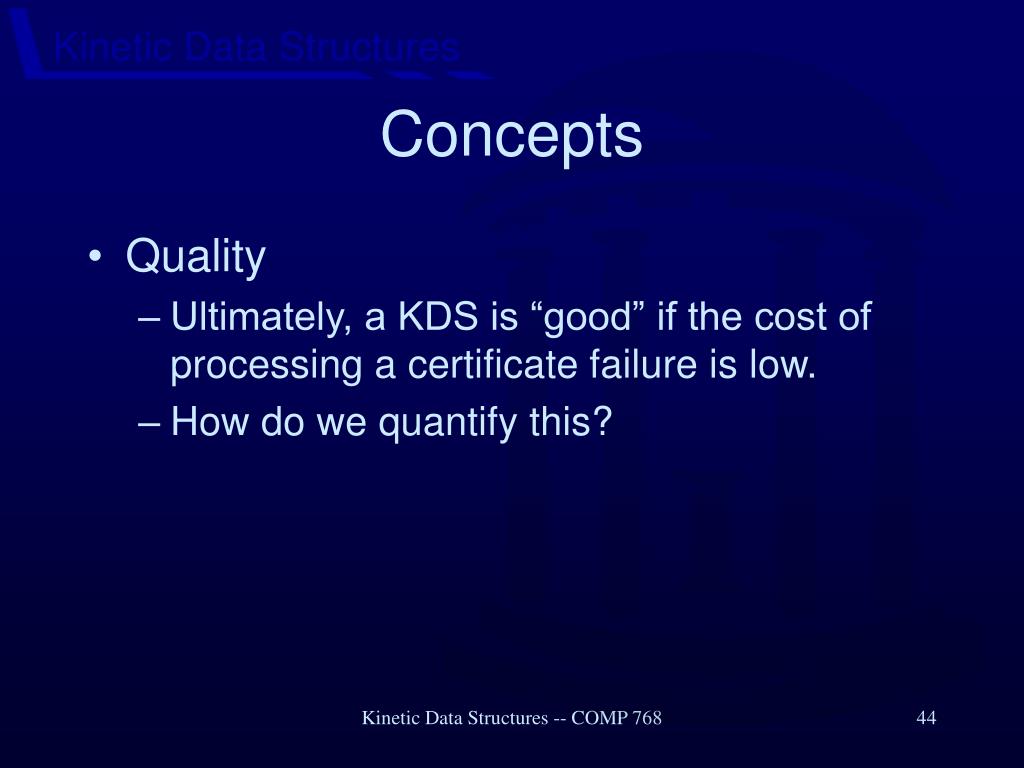 Kinetic Data Structures

Concepts

• Quality
– Ultimately, a KDS is “good” if the cost of processing a certificate failure is low.
– How do we quantify this?

Kinetic Data Structures -- COMP 768

44